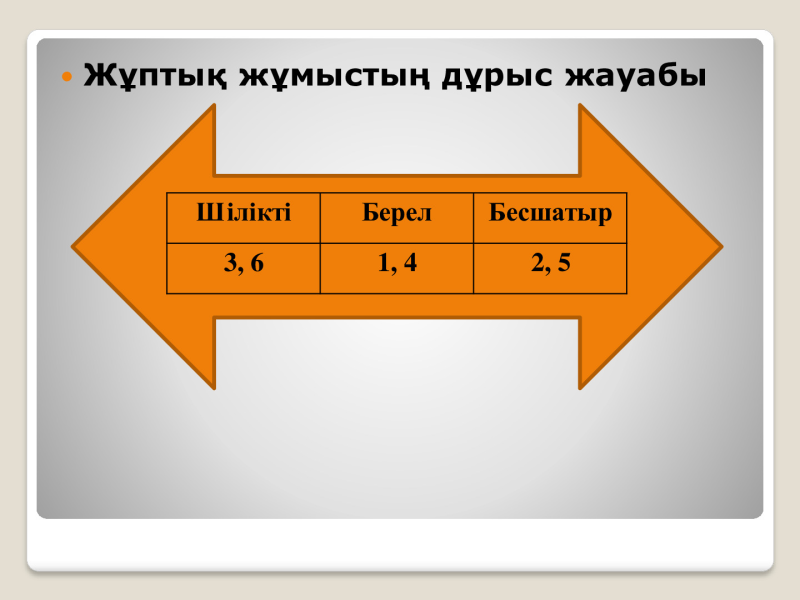 • Жұптық жұмыстың дұрыс жауабы

| Шілікті | Берел | Бесшатыр |
|---|---|---|
| 3, 6 | 1, 4 | 2, 5 |